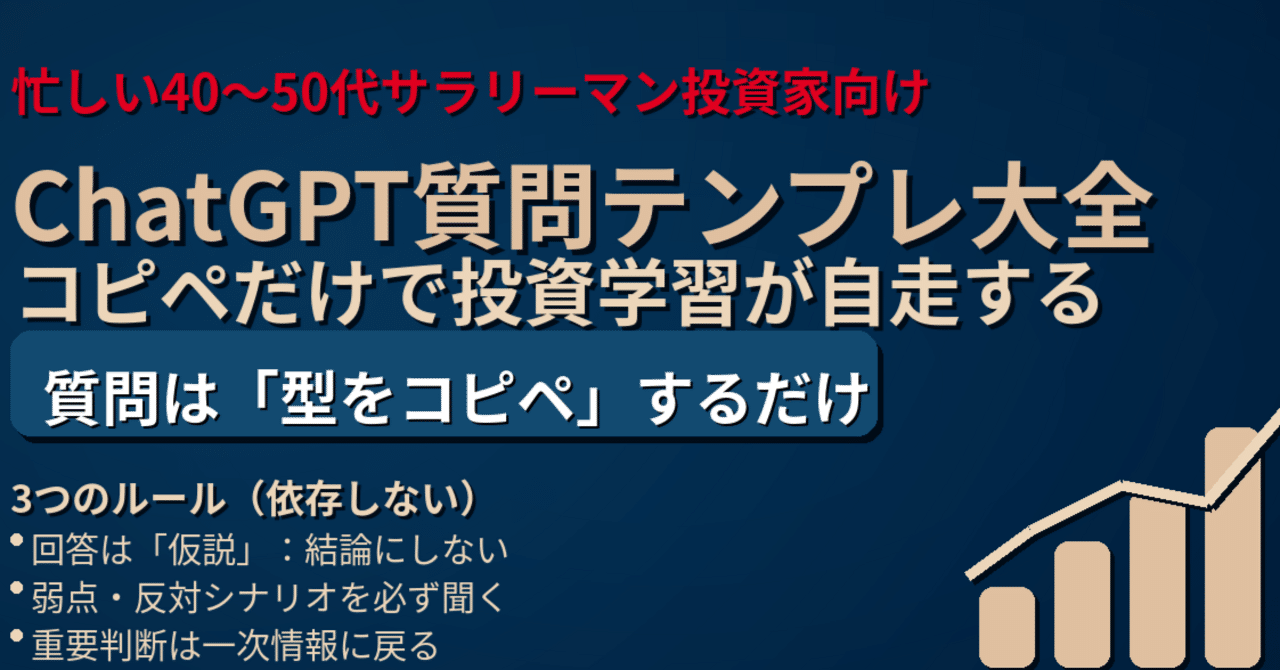 忙しい40〜50代サラリーマン投資家向け

ChatGPT質問テンプレ大全
コピペだけで投資学習が自走する

質問は「型をコピペ」するだけ

3つのルール（依存しない）
• 回答は「仮説」：結論にしない
• 弱点・反対シナリオを必ず聞く
• 重要判断は一次情報に戻る